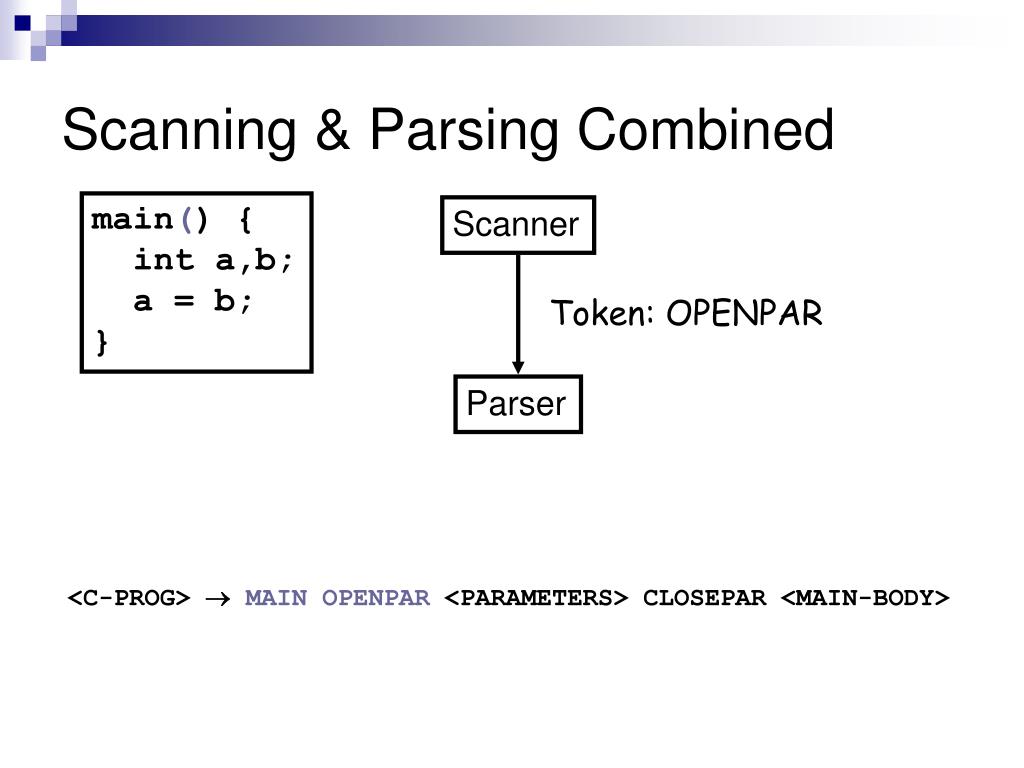 Scanning & Parsing Combined

main() {
  int a,b;
  a = b;
}

Scanner

Token: OPENPAR

Parser

<C-PROG> $\rightarrow$ MAIN OPENPAR <PARAMETERS> CLOSEPAR <MAIN-BODY>